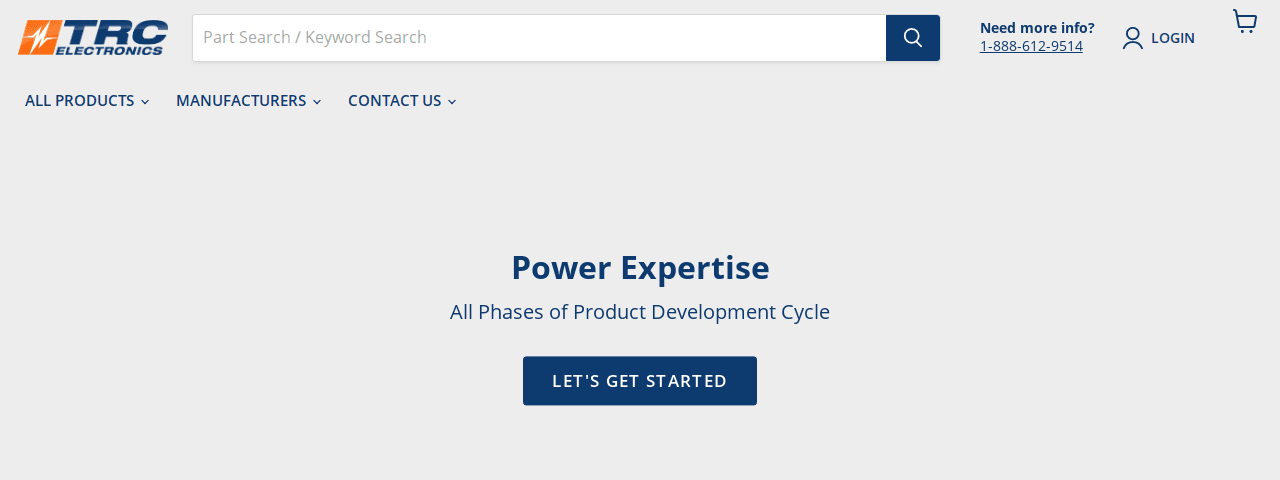 TRC ELECTRONICS

Part Search / Keyword Search

Need more info?
1-888-612-9514

LOGIN

ALL PRODUCTS
MANUFACTURERS
CONTACT US

Power Expertise

All Phases of Product Development Cycle

LET'S GET STARTED